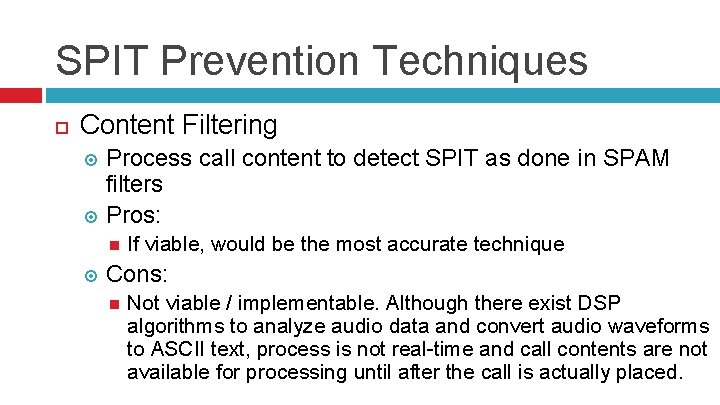 SPIT Prevention Techniques

Content Filtering

Process call content to detect SPIT as done in SPAM filters

Pros:

If viable, would be the most accurate technique

Cons:

Not viable / implementable. Although there exist DSP algorithms to analyze audio data and convert audio waveforms to ASCII text, process is not real-time and call contents are not available for processing until after the call is actually placed.